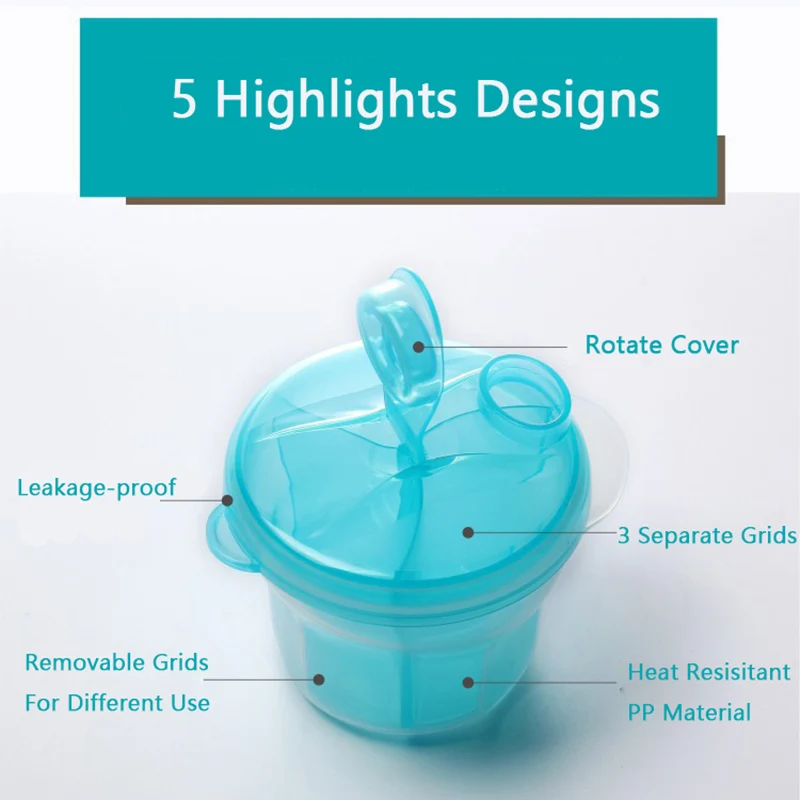 5 Highlights Designs

Rotate Cover

Leakage-proof

3 Separate Grids

Removable Grids
For Different Use

Heat Resisitant
PP Material